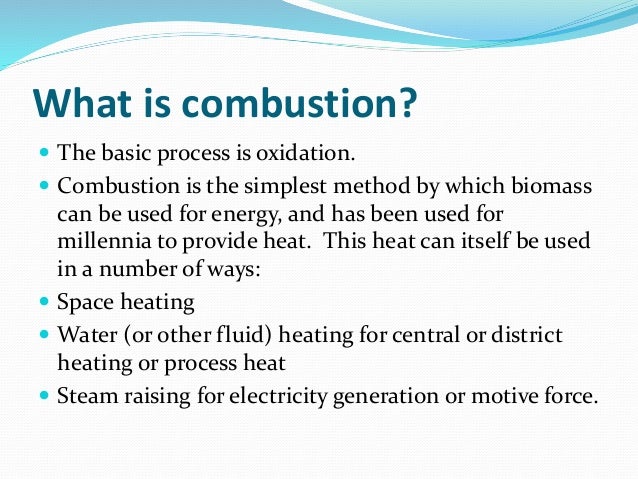 What is combustion?

- The basic process is oxidation.
- Combustion is the simplest method by which biomass can be used for energy, and has been used for millennia to provide heat. This heat can itself be used in a number of ways:
- Space heating
- Water (or other fluid) heating for central or district heating or process heat
- Steam raising for electricity generation or motive force.